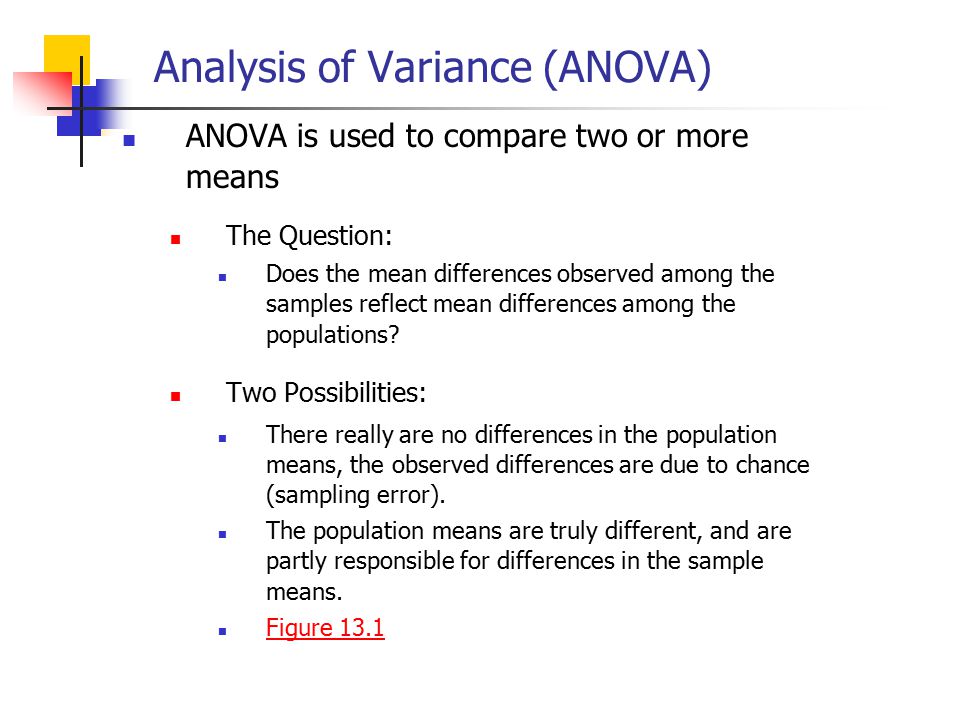 Analysis of Variance (ANOVA)

ANOVA is used to compare two or more means

The Question:

Does the mean differences observed among the samples reflect mean differences among the populations?

Two Possibilities:

There really are no differences in the population means, the observed differences are due to chance (sampling error).

The population means are truly different, and are partly responsible for differences in the sample means.

Figure 13.1